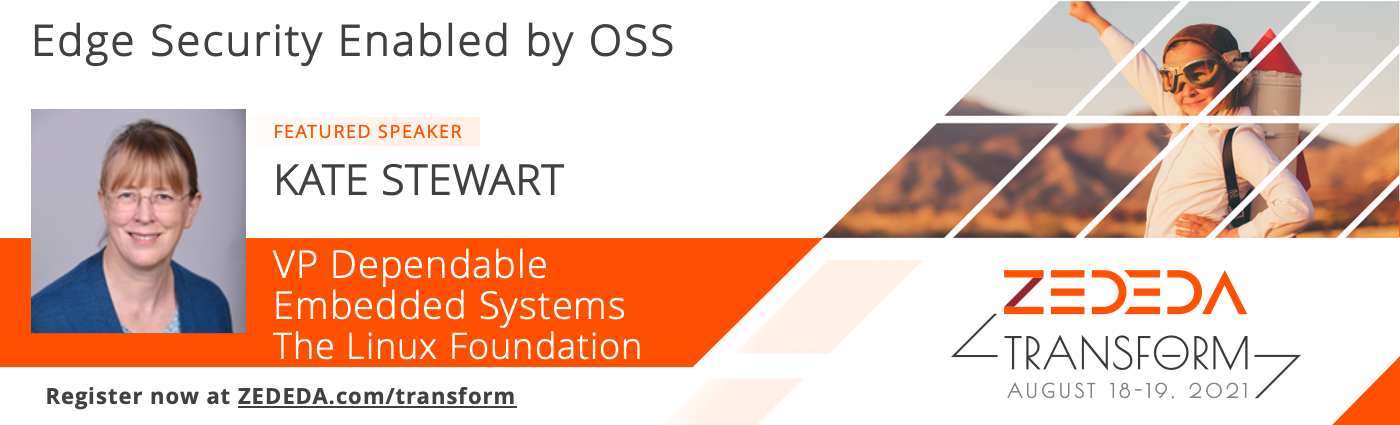 Edge Security Enabled by OSS

FEATURED SPEAKER

KATE STEWART

VP Dependable Embedded Systems The Linux Foundation

Register now at ZEDEDA.com/transform

ZEDEDA

TRANSFORM

AUGUST 18-19, 2021